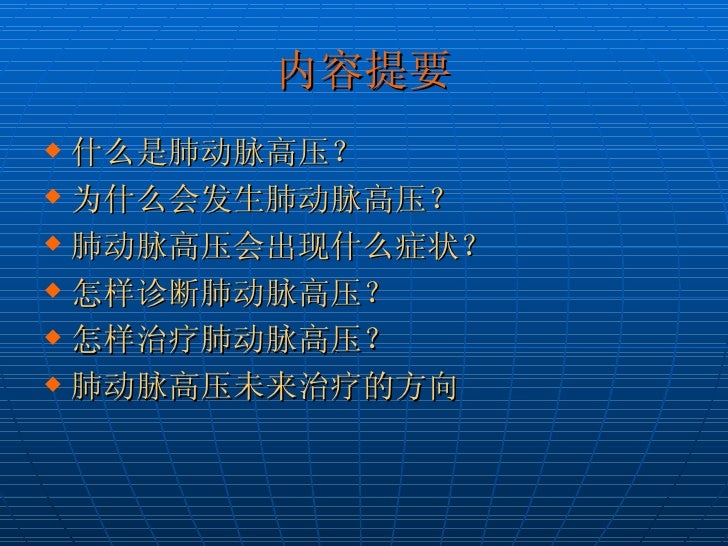 内容提要

◆ 什么是肺动脉高压？
◆ 为什么会发生肺动脉高压？
◆ 肺动脉高压会出现什么症状？
◆ 怎样诊断肺动脉高压？
◆ 怎样治疗肺动脉高压？
◆ 肺动脉高压未来治疗的方向